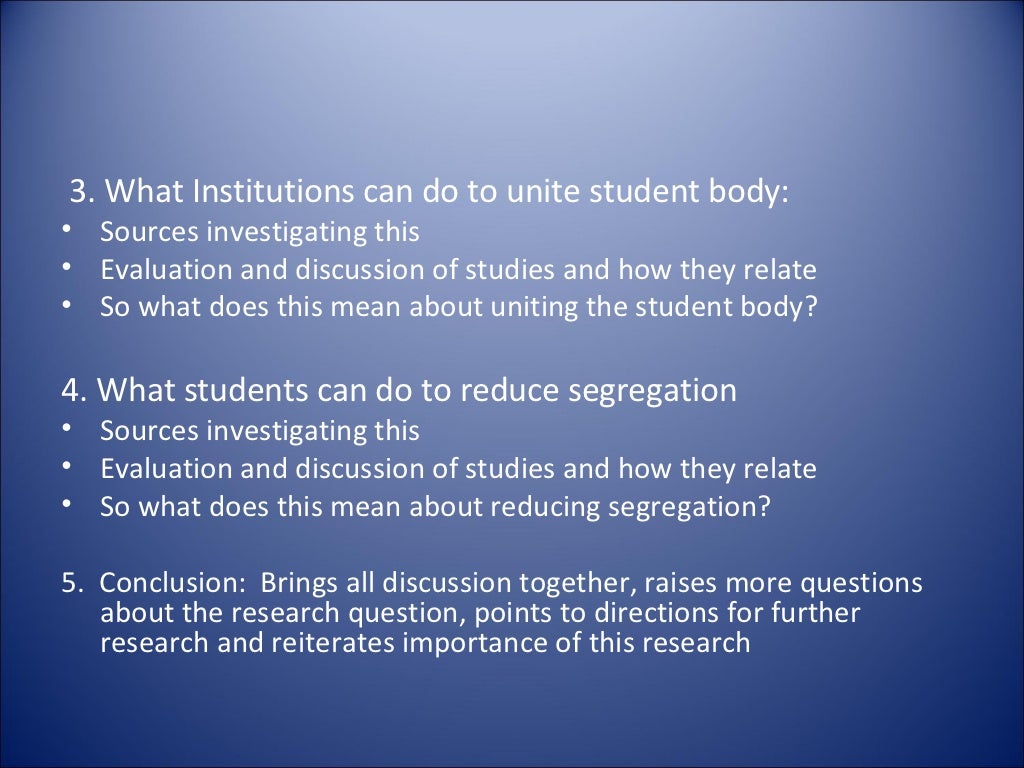 3. What Institutions can do to unite student body:
• Sources investigating this
• Evaluation and discussion of studies and how they relate
• So what does this mean about uniting the student body?

4. What students can do to reduce segregation
• Sources investigating this
• Evaluation and discussion of studies and how they relate
• So what does this mean about reducing segregation?

5. Conclusion: Brings all discussion together, raises more questions about the research question, points to directions for further research and reiterates importance of this research